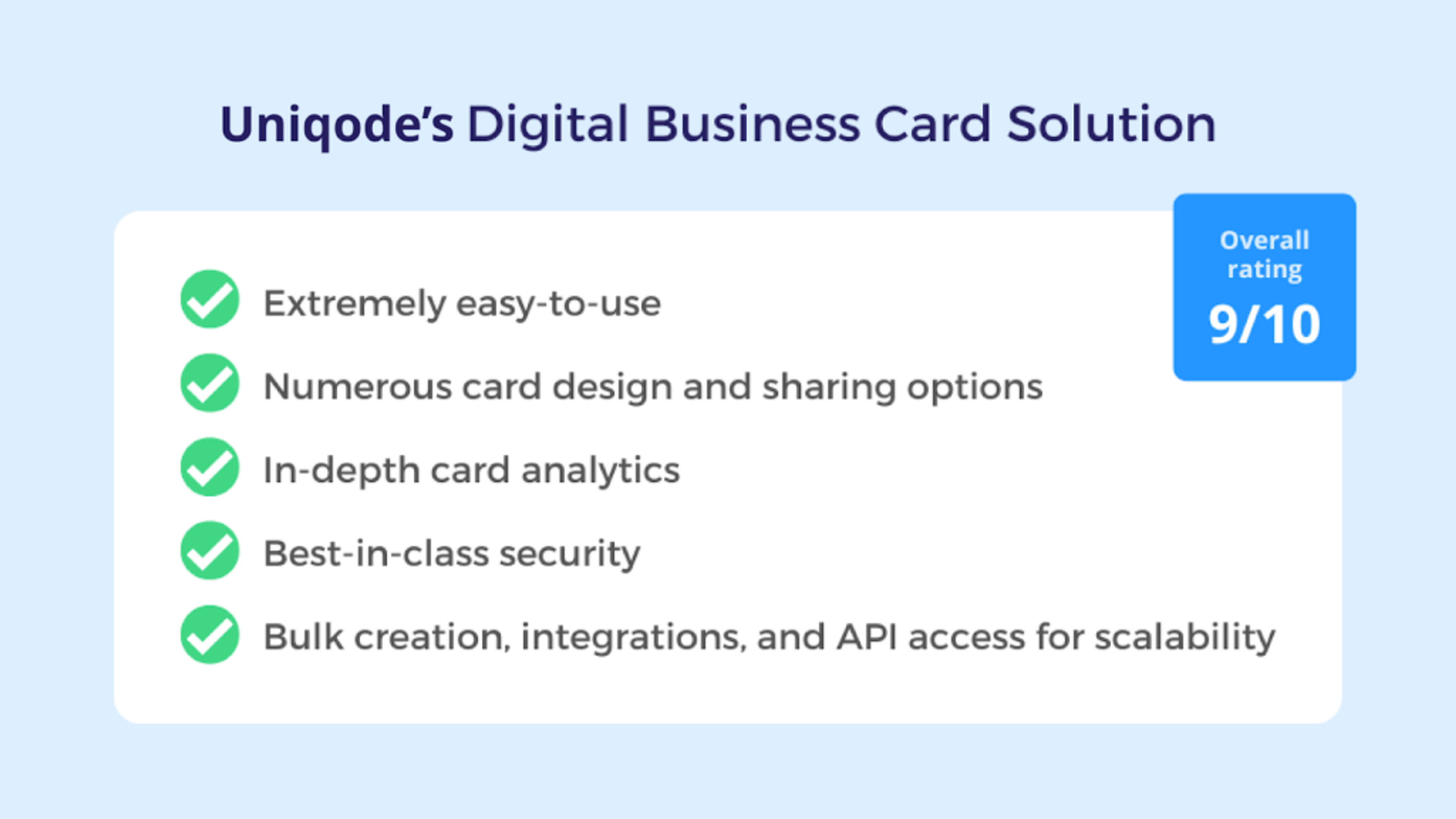 Uniqode's Digital Business Card Solution

Overall rating
9/10

Extremely easy-to-use

Numerous card design and sharing options

In-depth card analytics

Best-in-class security

Bulk creation, integrations, and API access for scalability